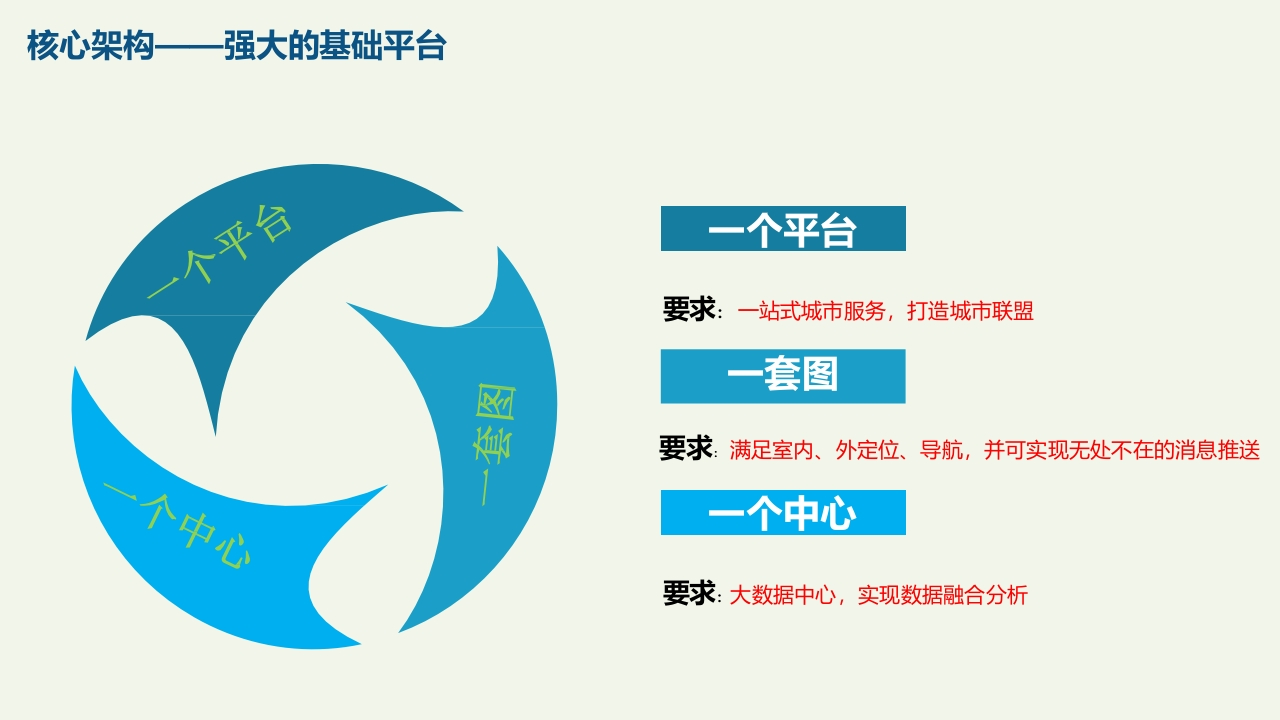 核心架构——强大的基础平台

一个平台

一套图

一个中心

一个平台

要求：一站式城市服务，打造城市联盟

一套图

要求：满足室内、外定位、导航，并可实现无处不在的消息推送

一个中心

要求：大数据中心，实现数据融合分析